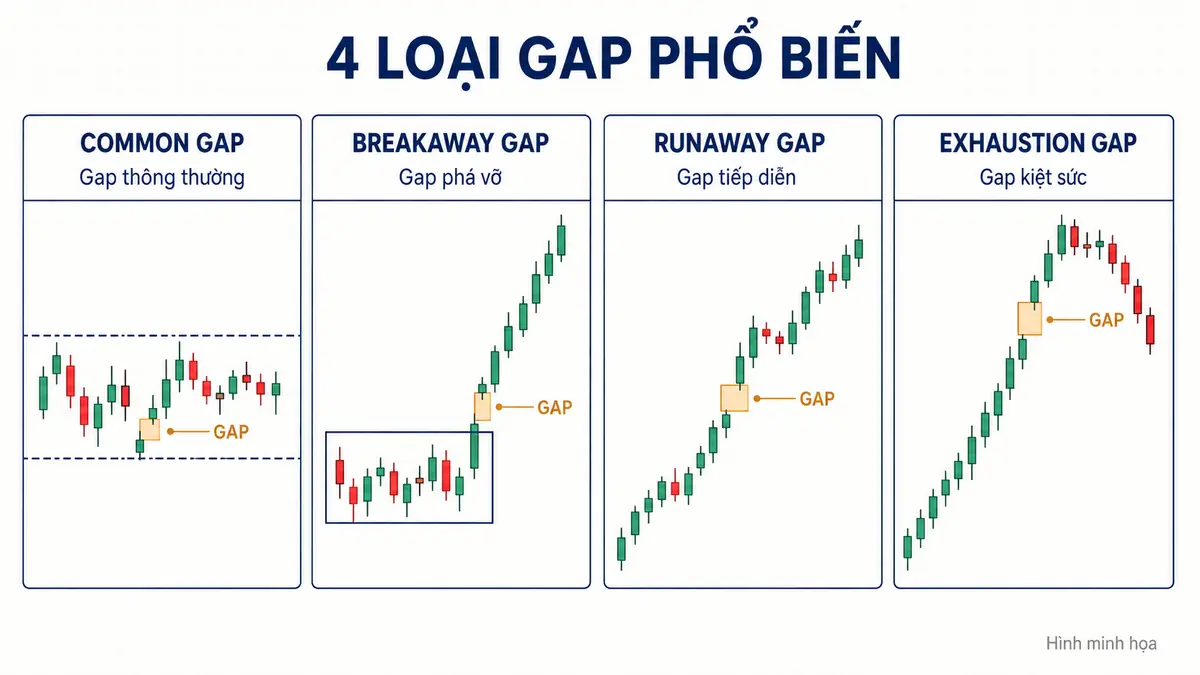 4 LOẠI GAP PHỔ BIẾN

COMMON GAP
Gap thông thường

GAP

BREAKAWAY GAP
Gap phá vỡ

GAP

RUNAWAY GAP
Gap tiếp diễn

GAP

EXHAUSTION GAP
Gap kiệt sức

GAP

Hình minh họa